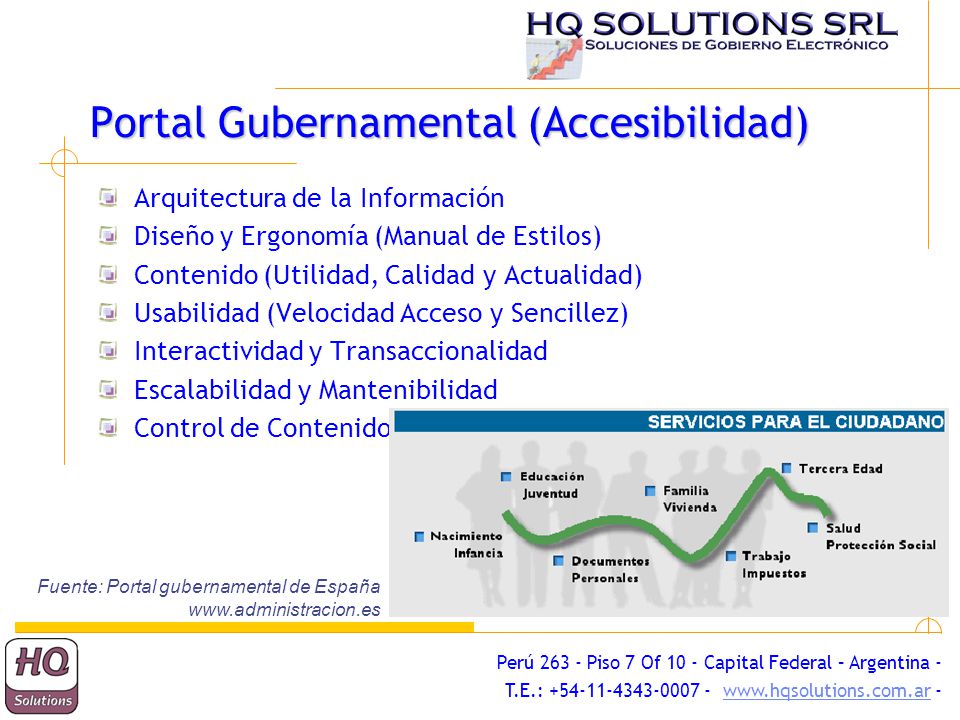 HQ SOLUTIONS SRL
SOLUCIONES DE GOBIERNO ELECTRÓNICO

Portal Gubernamental (Accesibilidad)

Arquitectura de la Información
Diseño y Ergonomía (Manual de Estilos)
Contenido (Utilidad, Calidad y Actualidad)
Usabilidad (Velocidad Acceso y Sencillez)
Interactividad y Transaccionalidad
Escalabilidad y Mantenibilidad
Control de Contenido

SERVICIOS PARA EL CIUDADANO
Nacimiento Infancia
Educación Juventud
Documentos Personales
Familia Vivienda
Trabajo Impuestos
Tercera Edad
Salud Protección Social

Fuente: Portal gubernamental de España
www.administracion.es

HQ Solutions

Perú 263 - Piso 7 Of 10 - Capital Federal - Argentina -
T.E.: +54-11-4343-0007 - www.hqsolutions.com.ar -